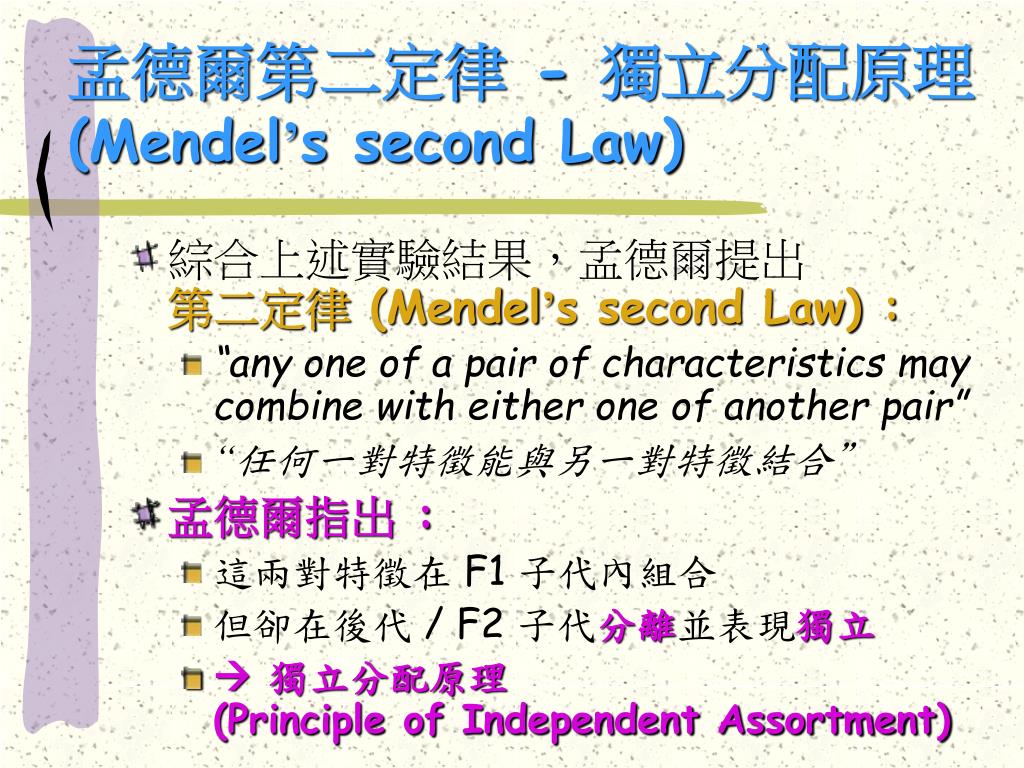 孟德爾第二定律 – 獨立分配原理 (Mendel's second Law)

綜合上述實驗結果，孟德爾提出 第二定律 (Mendel's second Law)：

“any one of a pair of characteristics may combine with either one of another pair”

“任何一對特徵能與另一對特徵結合”

孟德爾指出：

這兩對特徵在 F1 子代內組合

但卻在後代 / F2 子代分離並表現獨立

→ 獨立分配原理 (Principle of Independent Assortment)